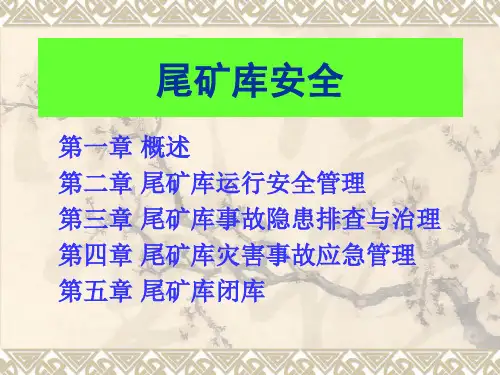 尾矿库安全

第一章 概述
第二章 尾矿库运行安全管理
第三章 尾矿库事故隐患排查与治理
第四章 尾矿库灾害事故应急管理
第五章 尾矿库闭库